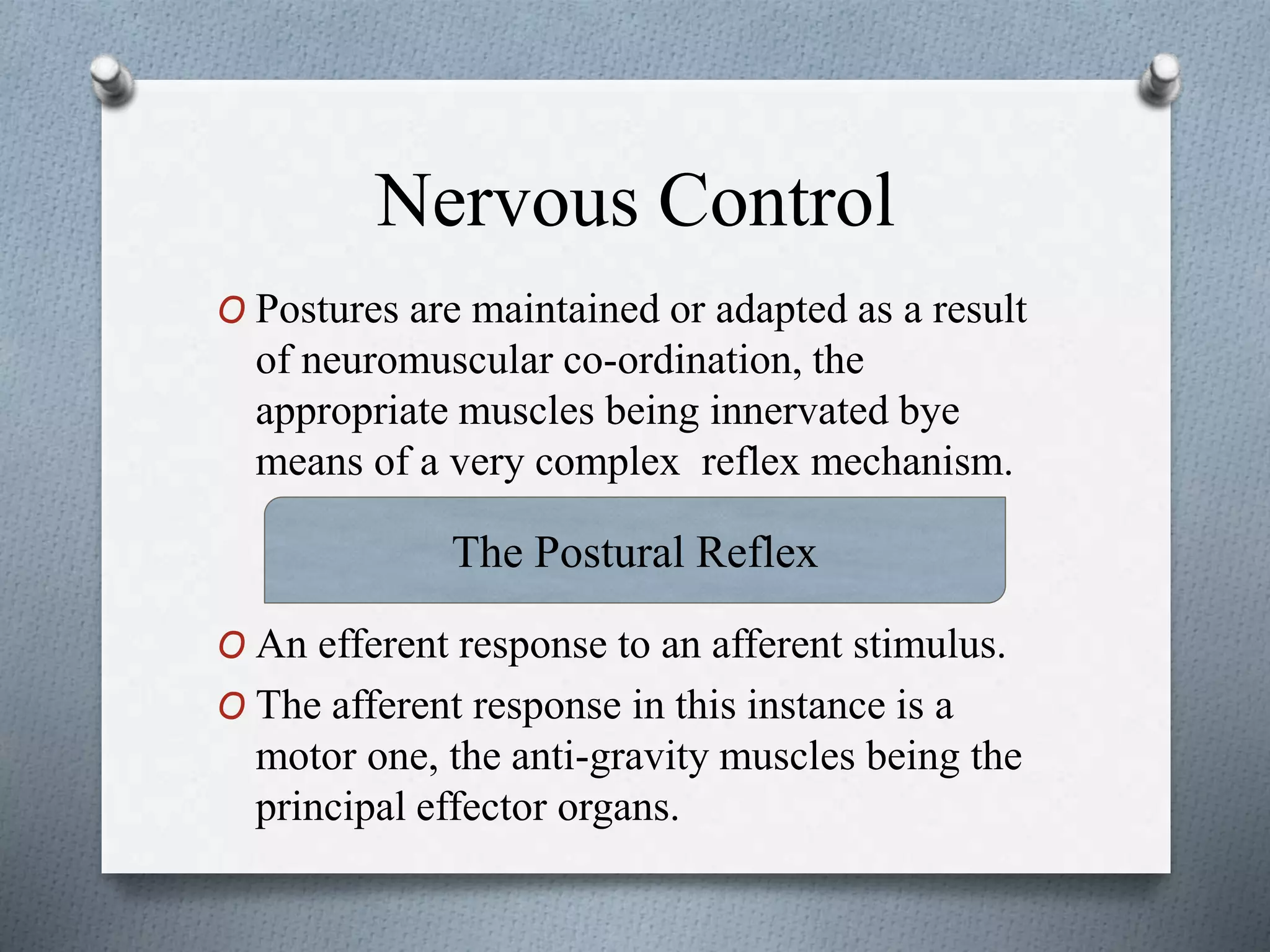 Nervous Control

O Postures are maintained or adapted as a result of neuromuscular co-ordination, the appropriate muscles being innervated bye means of a very complex reflex mechanism.

The Postural Reflex

O An efferent response to an afferent stimulus.

O The afferent response in this instance is a motor one, the anti-gravity muscles being the principal effector organs.